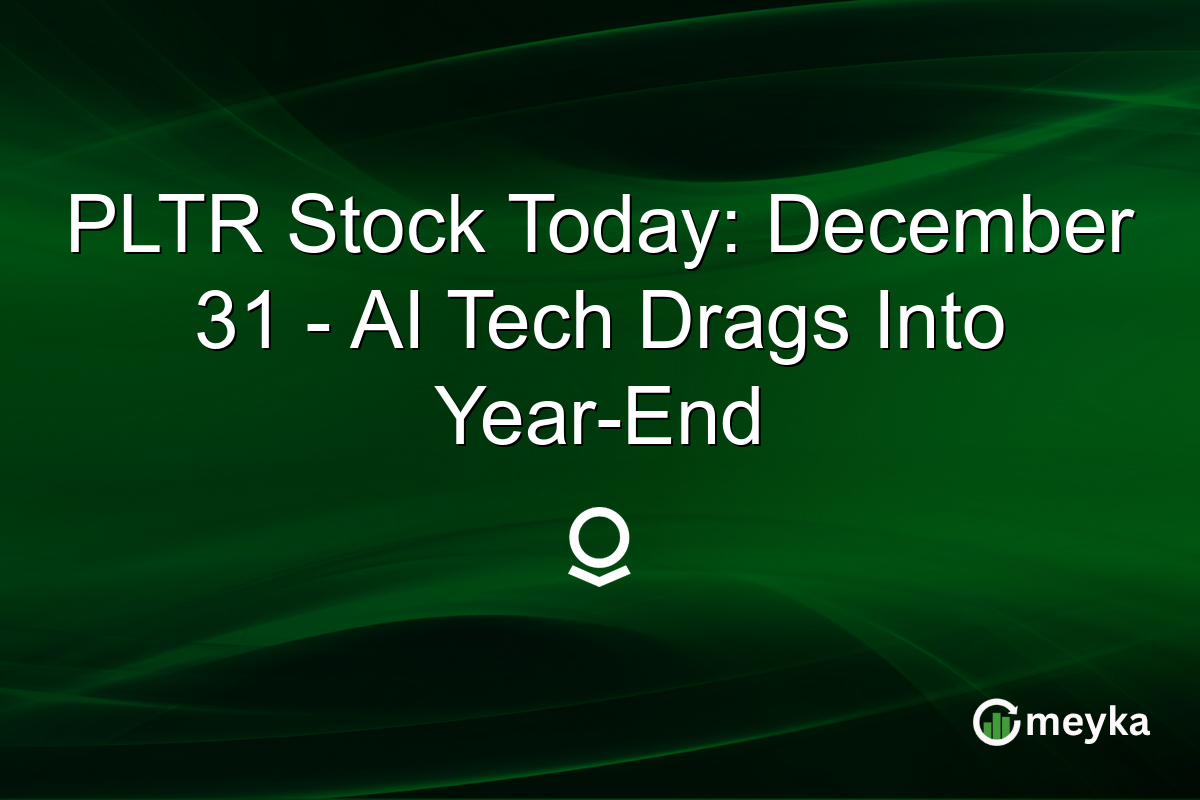 PLTR Stock Today: December 31 - AI Tech Drags Into Year-End

meyka